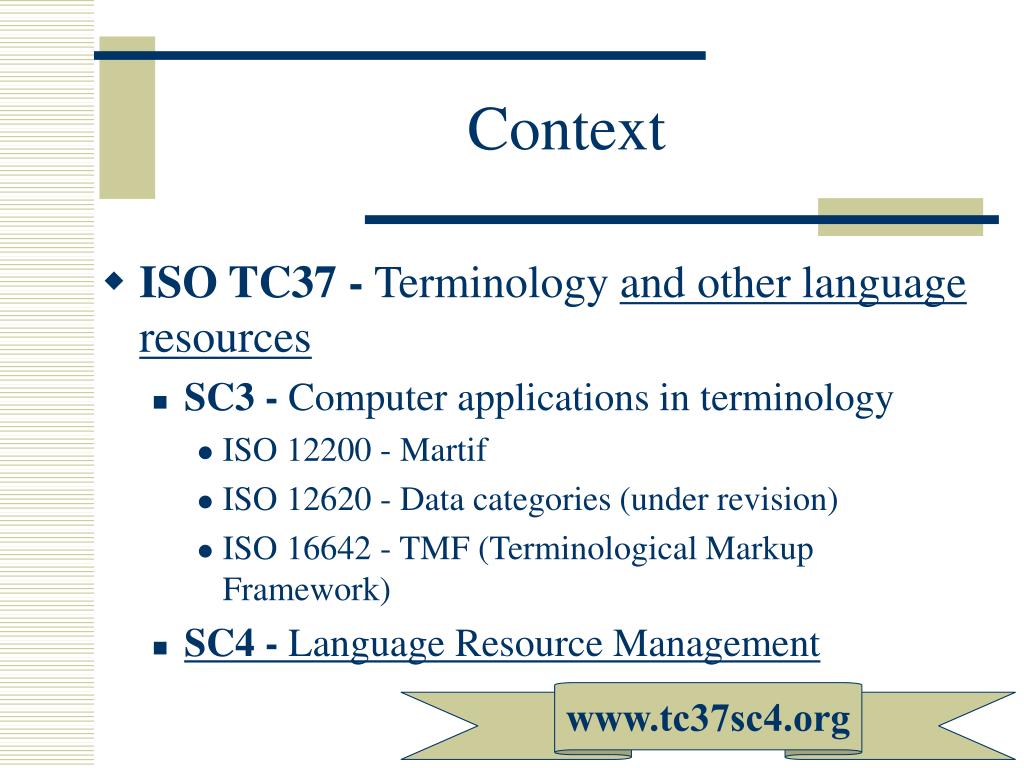 Context

ISO TC37 - Terminology and other language resources

SC3 - Computer applications in terminology

ISO 12200 - Martif

ISO 12620 - Data categories (under revision)

ISO 16642 - TMF (Terminological Markup Framework)

SC4 - Language Resource Management

www.tc37sc4.org